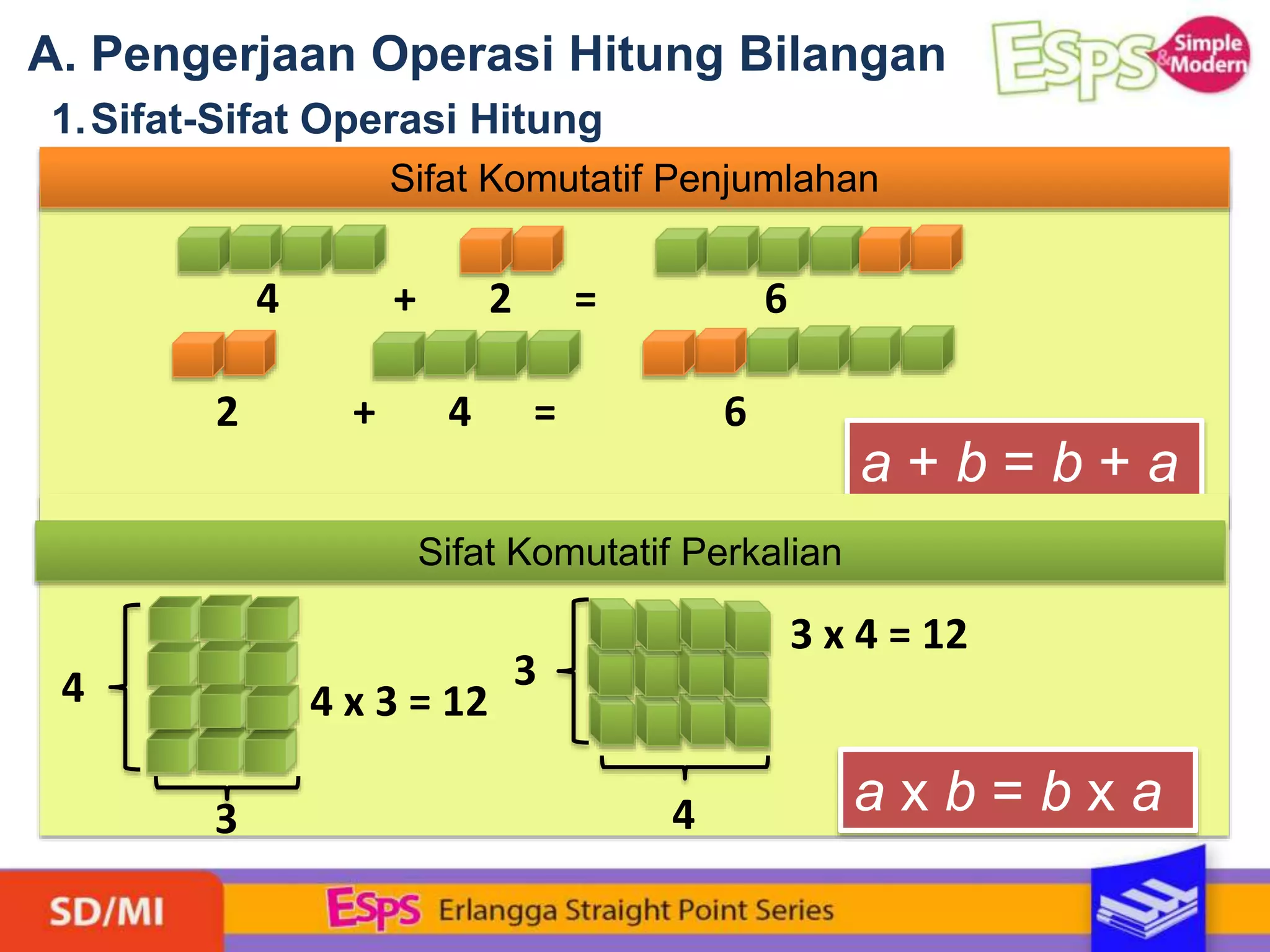 A. Pengerjaan Operasi Hitung Bilangan

ESPS Simple & Modern

1. Sifat-Sifat Operasi Hitung

Sifat Komutatif Penjumlahan

4 + 2 = 6

2 + 4 = 6

$a + b = b + a$

Sifat Komutatif Perkalian

4

3

4 x 3 = 12

3

4

3 x 4 = 12

$a \times b = b \times a$

SD/MI

ESPS Erlangga Straight Point Series